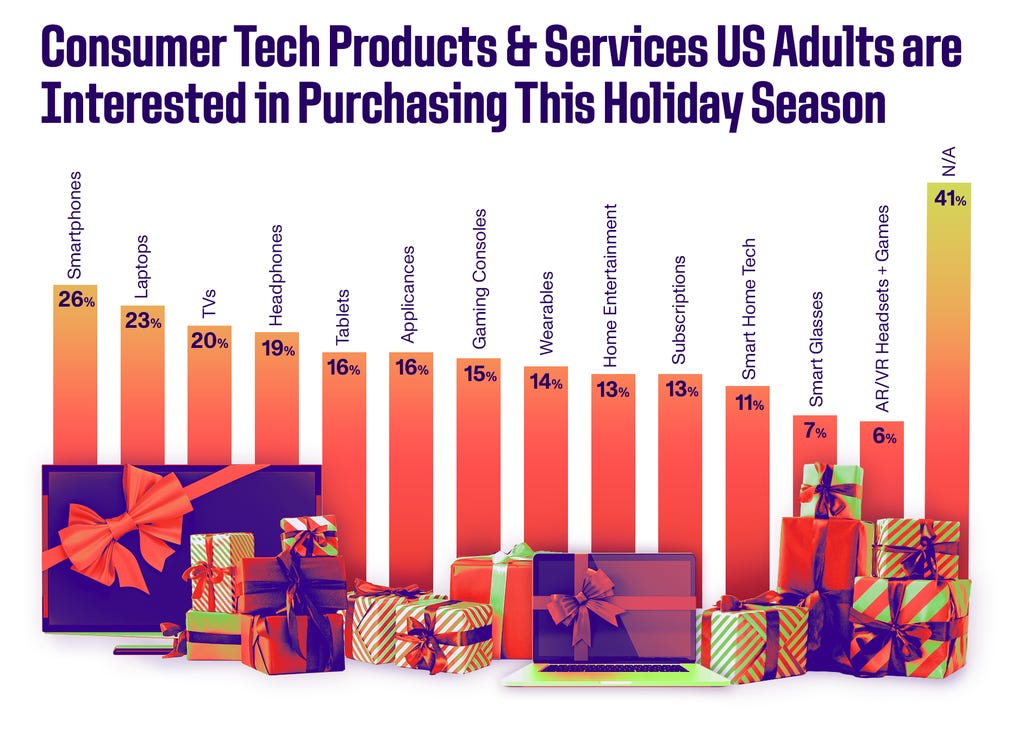 Consumer Tech Products & Services US Adults are Interested in Purchasing This Holiday Season

Smartphones
26%

Laptops
23%

TVs
20%

Headphones
19%

Tablets
16%

Applicances
16%

Gaming Consoles
15%

Wearables
14%

Home Entertainment
13%

Subscriptions
13%

Smart Home Tech
11%

Smart Glasses
7%

AR/VR Headsets + Games
6%

N/A
41%